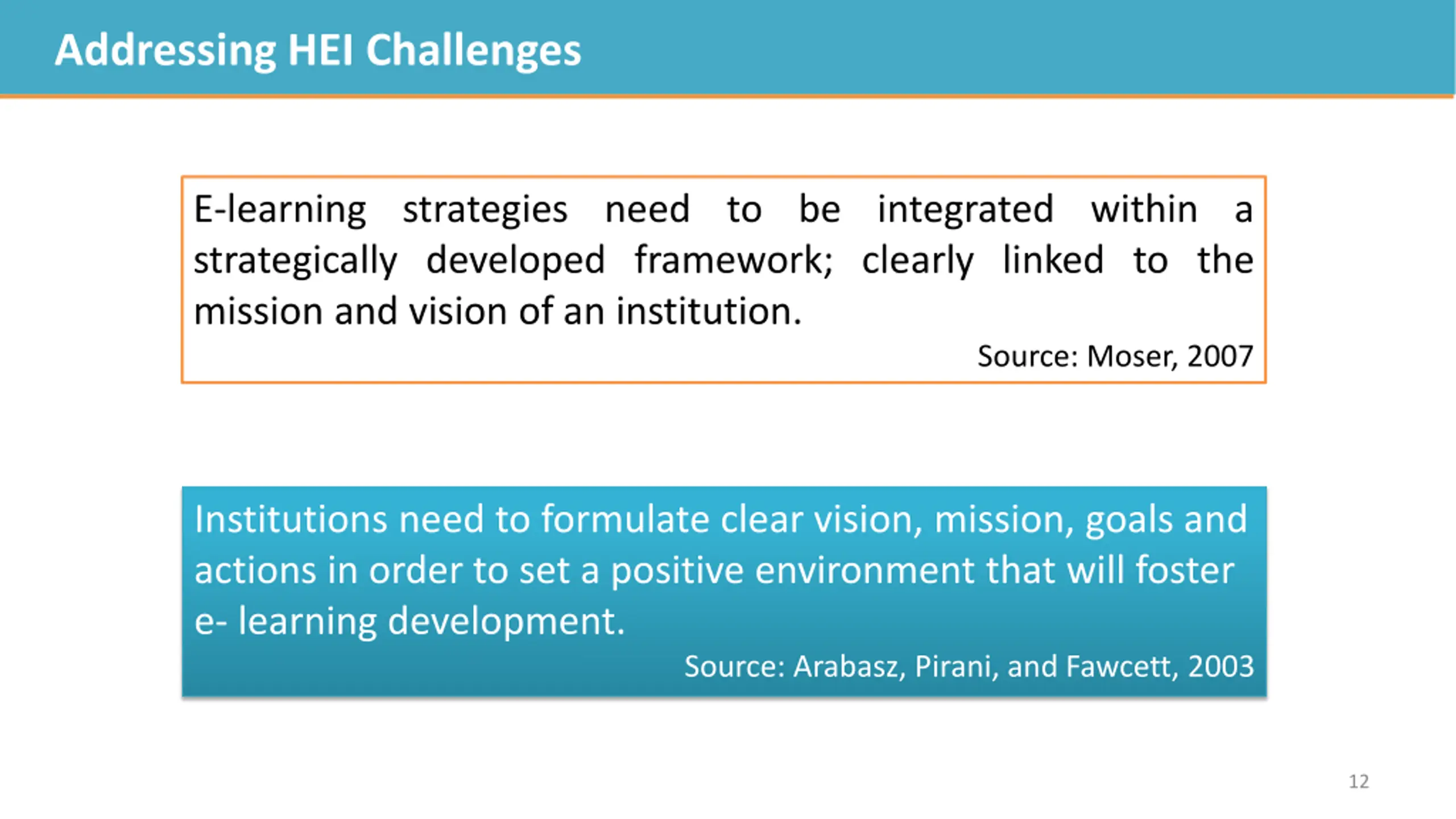 Addressing HEI Challenges

E-learning strategies need to be integrated within a strategically developed framework; clearly linked to the mission and vision of an institution.

Source: Moser, 2007

Institutions need to formulate clear vision, mission, goals and actions in order to set a positive environment that will foster e- learning development.

Source: Arabasz, Pirani, and Fawcett, 2003

12